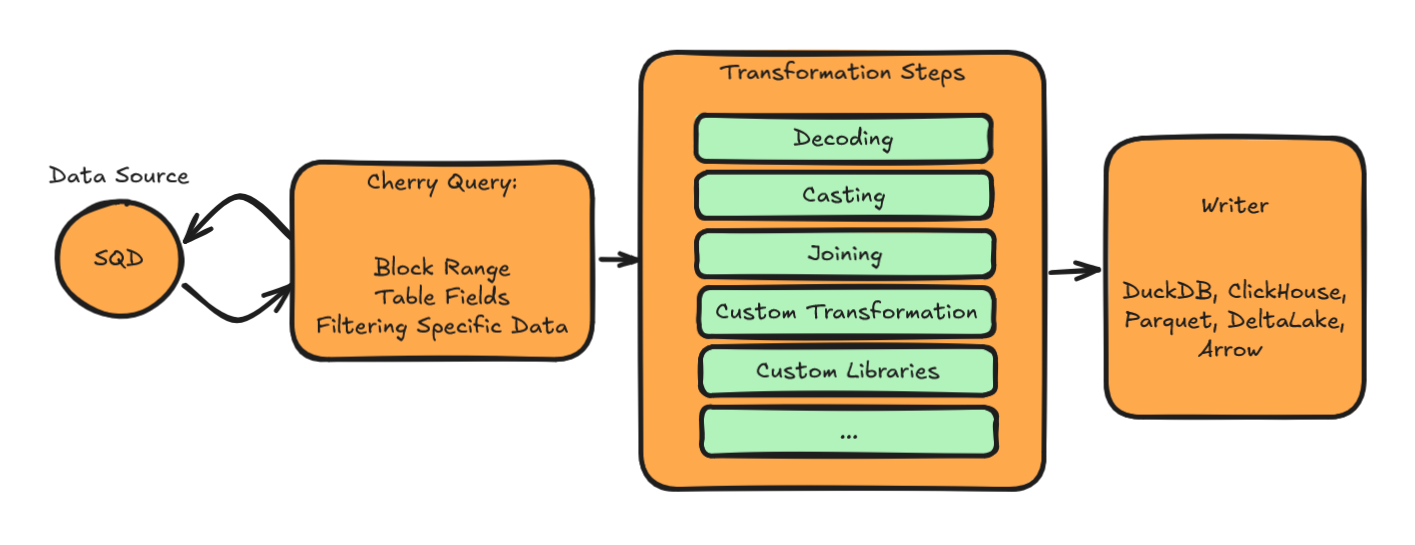 Data Source

SQD

Cherry Query:

Block Range
Table Fields
Filtering Specific Data

Transformation Steps

Decoding

Casting

Joining

Custom Transformation

Custom Libraries

...

Writer

DuckDB, ClickHouse, Parquet, DeltaLake, Arrow